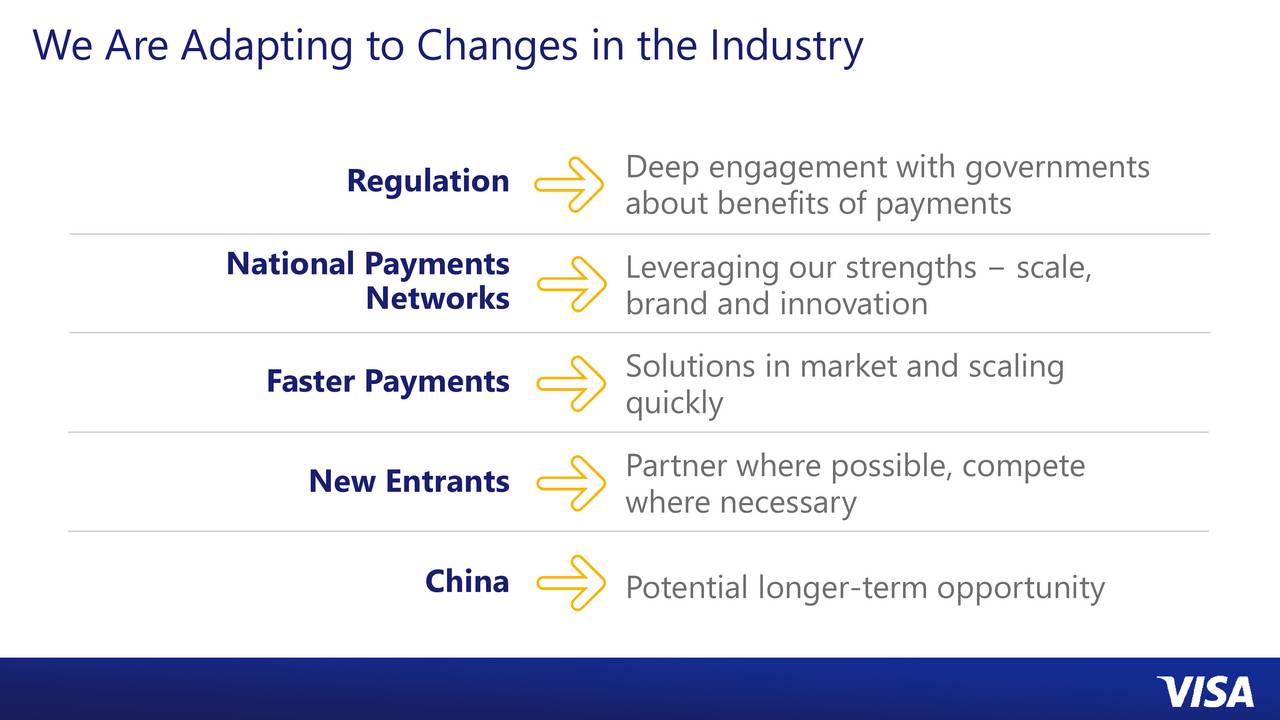 We Are Adapting to Changes in the Industry

Regulation
Deep engagement with governments about benefits of payments

National Payments Networks
Leveraging our strengths – scale, brand and innovation

Faster Payments
Solutions in market and scaling quickly

New Entrants
Partner where possible, compete where necessary

China
Potential longer-term opportunity

VISA